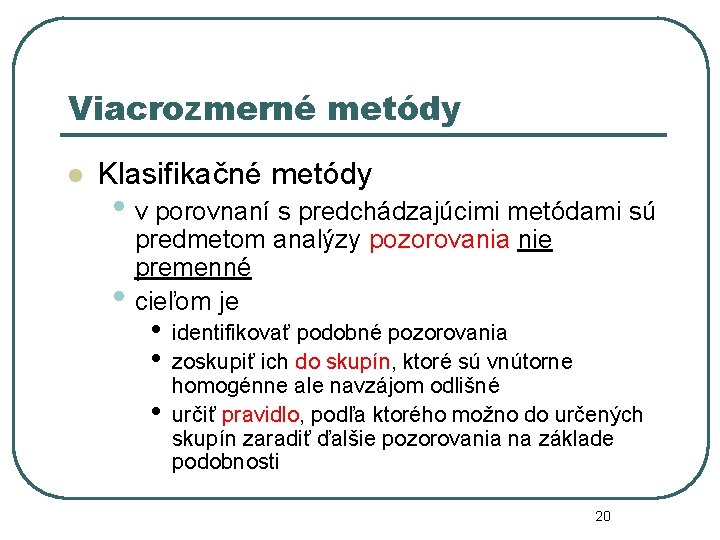 Viacrozmerné metódy

- Klasifikačné metódy
  - v porovnaní s predchádzajúcimi metódami sú predmetom analýzy pozorovania nie premenné
  - cieľom je
    - identifikovať podobné pozorovania
    - zoskupiť ich do skupín, ktoré sú vnútorne homogénne ale navzájom odlišné
    - určiť pravidlo, podľa ktorého možno do určených skupín zaradiť ďalšie pozorovania na základe podobnosti

20